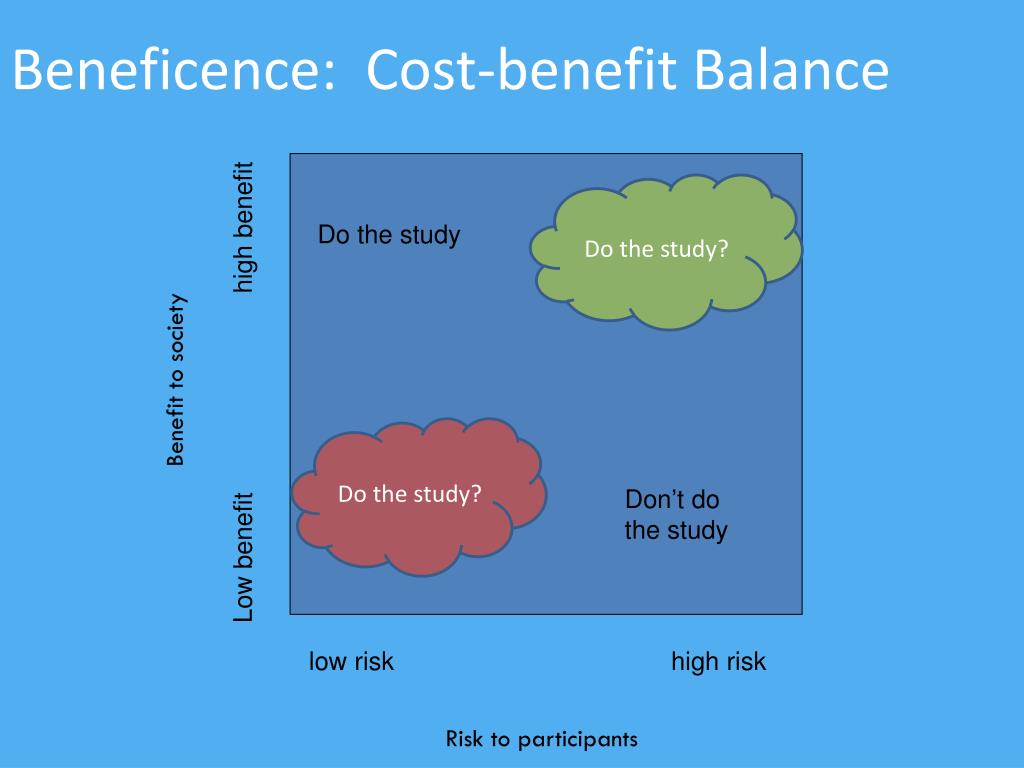 Beneficence: Cost-benefit Balance

Benefit to society

high benefit

Low benefit

Do the study

Do the study?

Do the study?

Don't do the study

low risk

high risk

Risk to participants